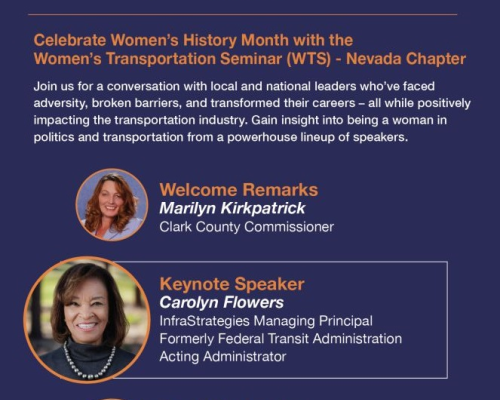 Celebrate Women's History Month with the Women's Transportation Seminar (WTS) - Nevada Chapter

Join us for a conversation with local and national leaders who've faced adversity, broken barriers, and transformed their careers – all while positively impacting the transportation industry. Gain insight into being a woman in politics and transportation from a powerhouse lineup of speakers.

Welcome Remarks
Marilyn Kirkpatrick
Clark County Commissioner

Keynote Speaker
Carolyn Flowers
InfraStrategies Managing Principal
Formerly Federal Transit Administration Acting Administrator